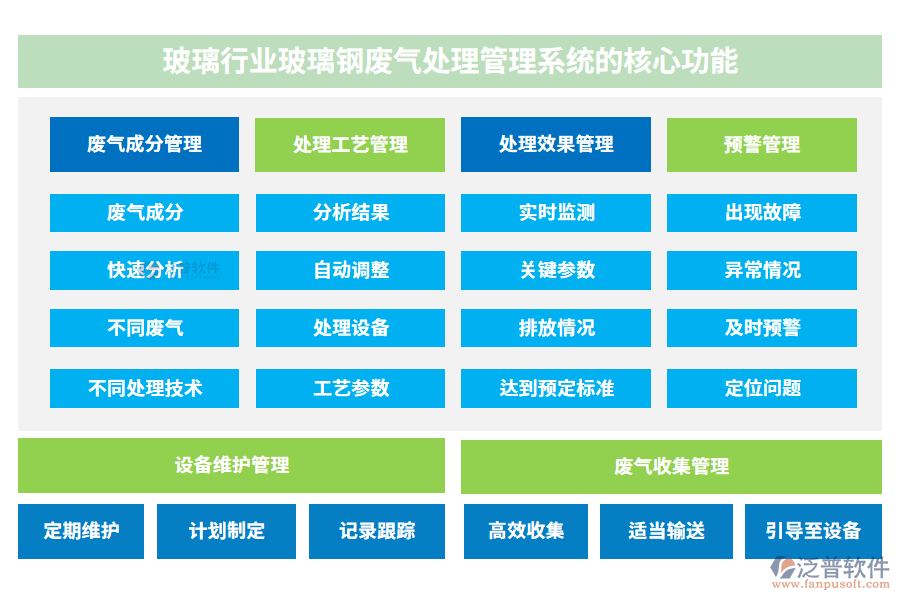 玻璃行业玻璃钢废气处理管理系统的核心功能

废气成分管理
废气成分
快速分析
不同废气
不同处理技术

处理工艺管理
分析结果
自动调整
处理设备
工艺参数

处理效果管理
实时监测
关键参数
排放情况
达到预定标准

预警管理
出现故障
异常情况
及时预警
定位问题

设备维护管理
定期维护
计划制定
记录跟踪

废气收集管理
高效收集
适当输送
引导至设备

泛普软件
www.fanpusoft.com